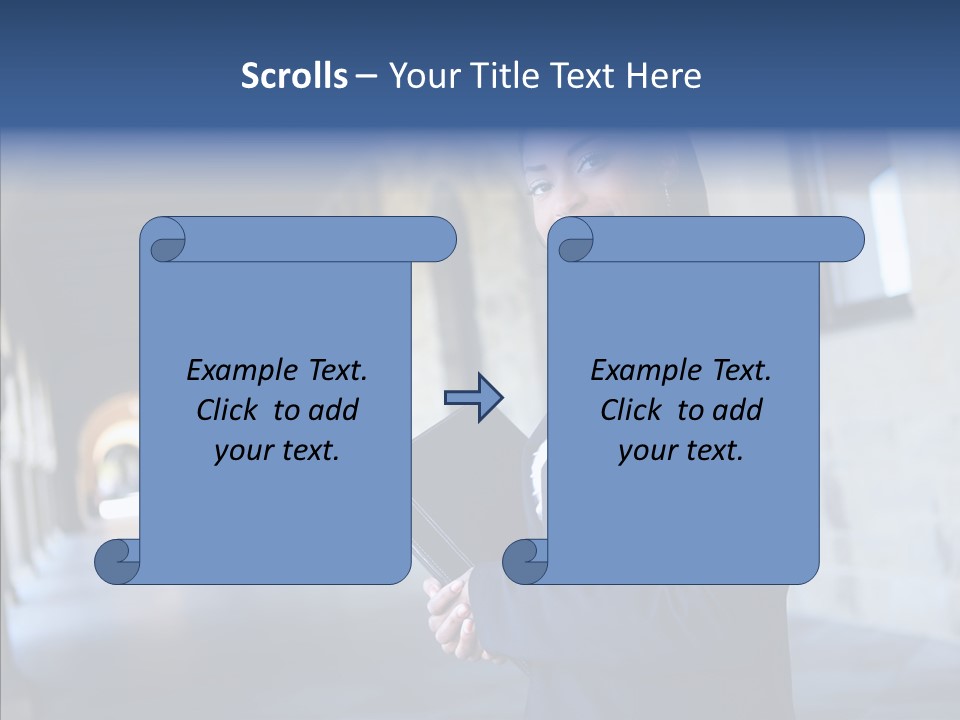 Scrolls – Your Title Text Here

Example Text. Click to add your text.

Example Text. Click to add your text.